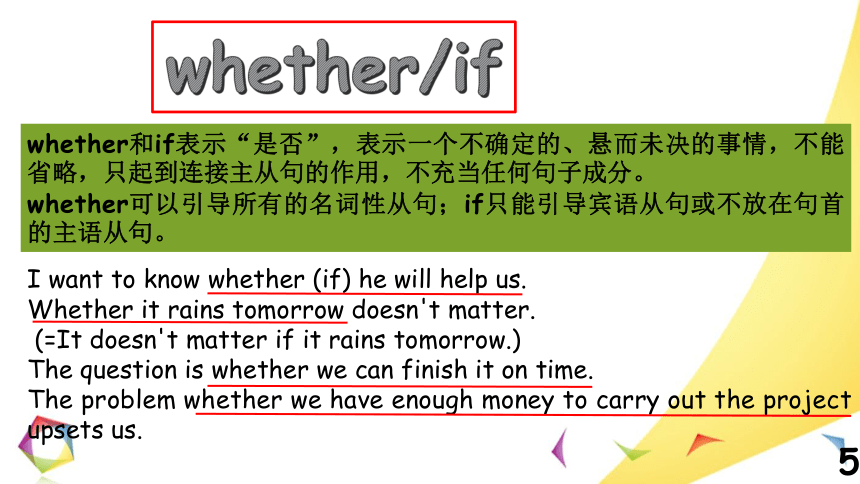 whether/if

whether和if表示“是否”，表示一个不确定的、悬而未决的事情，不能省略，只起到连接主从句的作用，不充当任何句子成分。
whether可以引导所有的名词性从句；if只能引导宾语从句或不放在句首的主语从句。

I want to know whether (if) he will help us.
Whether it rains tomorrow doesn't matter.
(=It doesn't matter if it rains tomorrow.)
The question is whether we can finish it on time.
The problem whether we have enough money to carry out the project upsets us.

5